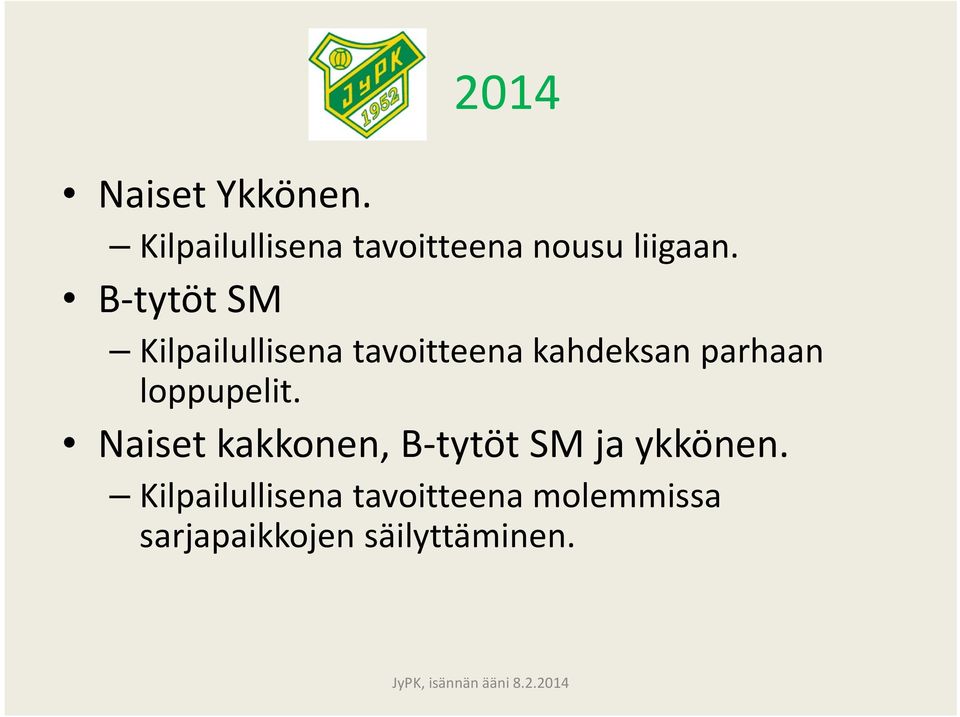 JyPK 1952

2014

• Naiset Ykkönen.
– Kilpailullisena tavoitteena nousu liigaan.

• B-tytöt SM
– Kilpailullisena tavoitteena kahdeksan parhaan loppupelit.

• Naiset kakkonen, B-tytöt SM ja ykkönen.
– Kilpailullisena tavoitteena molemmissa sarjapaikkojen säilyttäminen.

JyPK, isännän ääni 8.2.2014